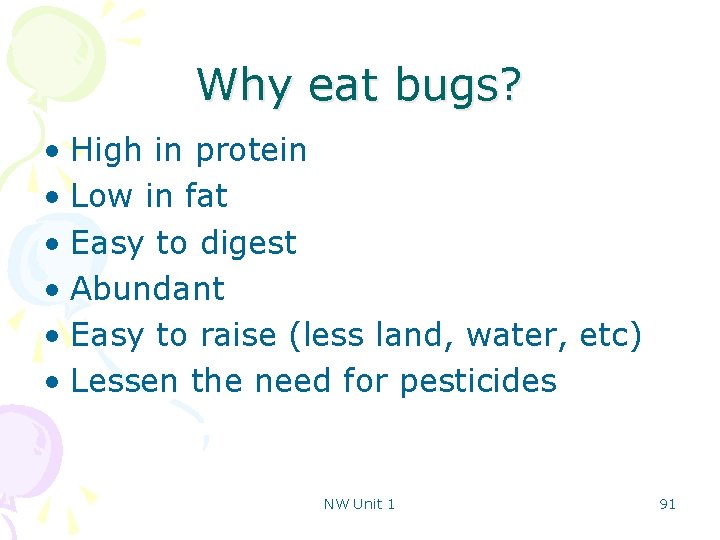 Why eat bugs?

• High in protein
• Low in fat
• Easy to digest
• Abundant
• Easy to raise (less land, water, etc)
• Lessen the need for pesticides

NW Unit 1

91